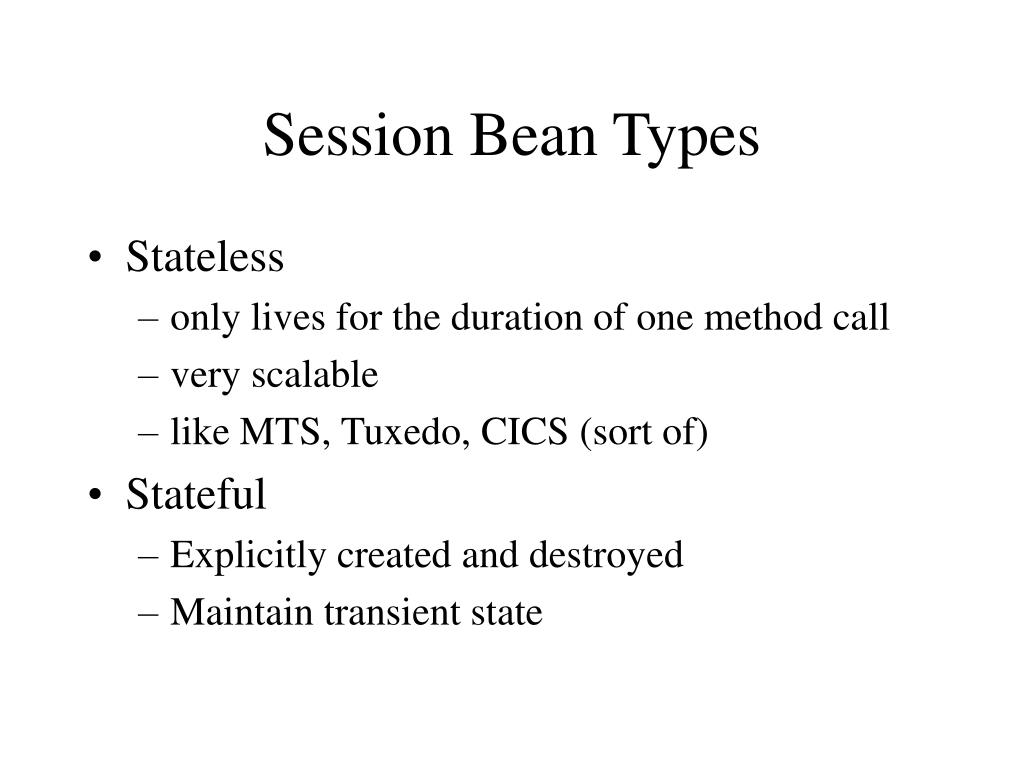 Session Bean Types

• Stateless
– only lives for the duration of one method call
– very scalable
– like MTS, Tuxedo, CICS (sort of)
• Stateful
– Explicitly created and destroyed
– Maintain transient state